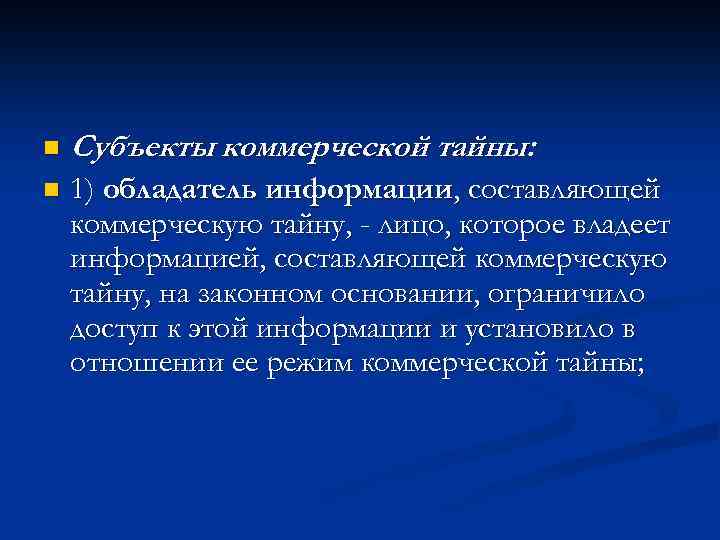 Субъекты коммерческой тайны:

1) обладатель информации, составляющей коммерческую тайну, - лицо, которое владеет информацией, составляющей коммерческую тайну, на законном основании, ограничило доступ к этой информации и установило в отношении ее режим коммерческой тайны;